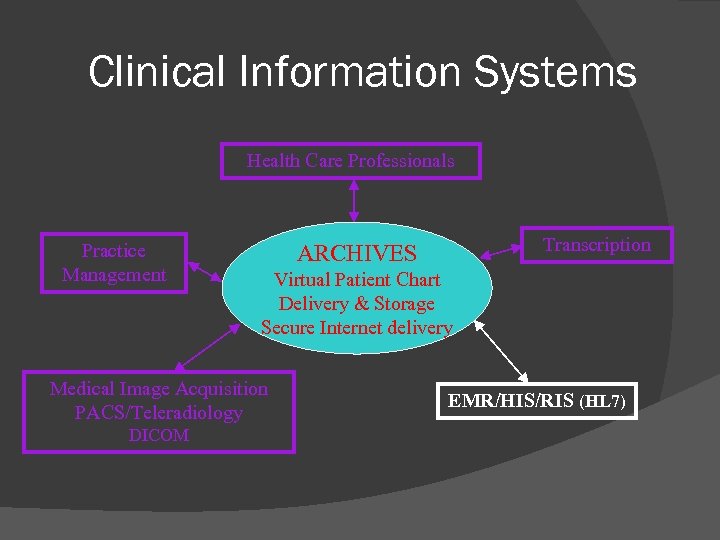 Clinical Information Systems

Health Care Professionals

Practice Management

ARCHIVES
Virtual Patient Chart
Delivery & Storage
Secure Internet delivery

Transcription

Medical Image Acquisition
PACS/Teleradiology
DICOM

EMR/HIS/RIS (HL7)